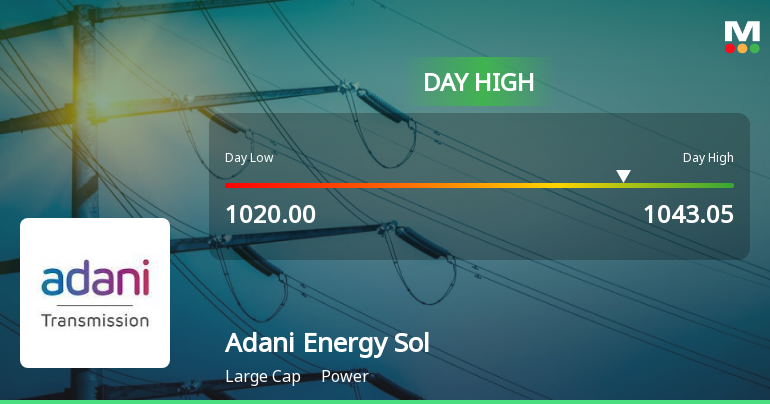 M

DAY HIGH

Day Low

Day High

1020.00

1043.05

adani

Transmission

Adani Energy Sol

Large Cap Power